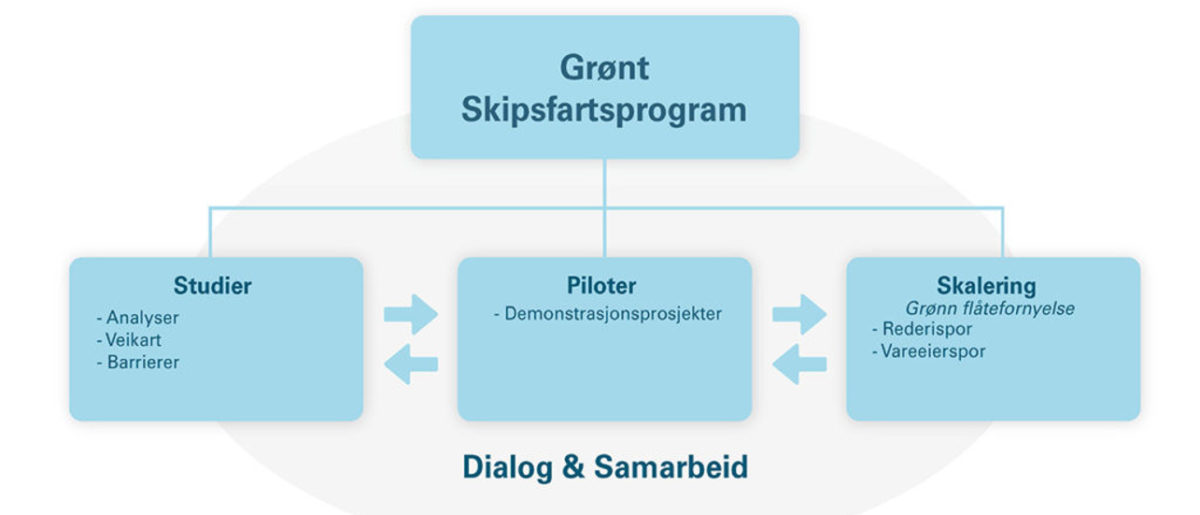 Grønt Skipsfartsprogram

Studier
- Analyser
- Veikart
- Barrierer

Piloter
- Demonstrasjonsprosjekter

Skalering
Grønn flåtefornyelse
- Rederispor
- Vareeierspor

Dialog & Samarbeid